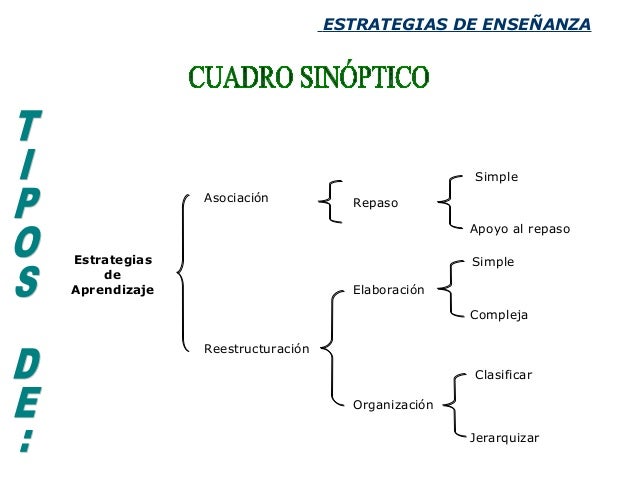 ESTRATEGIAS DE ENSEÑANZA

CUADRO SINÓPTICO

TIPOS DE:

Estrategias de Aprendizaje

Asociación

Repaso

Simple

Apoyo al repaso

Reestructuración

Elaboración

Simple

Compleja

Organización

Clasificar

Jerarquizar